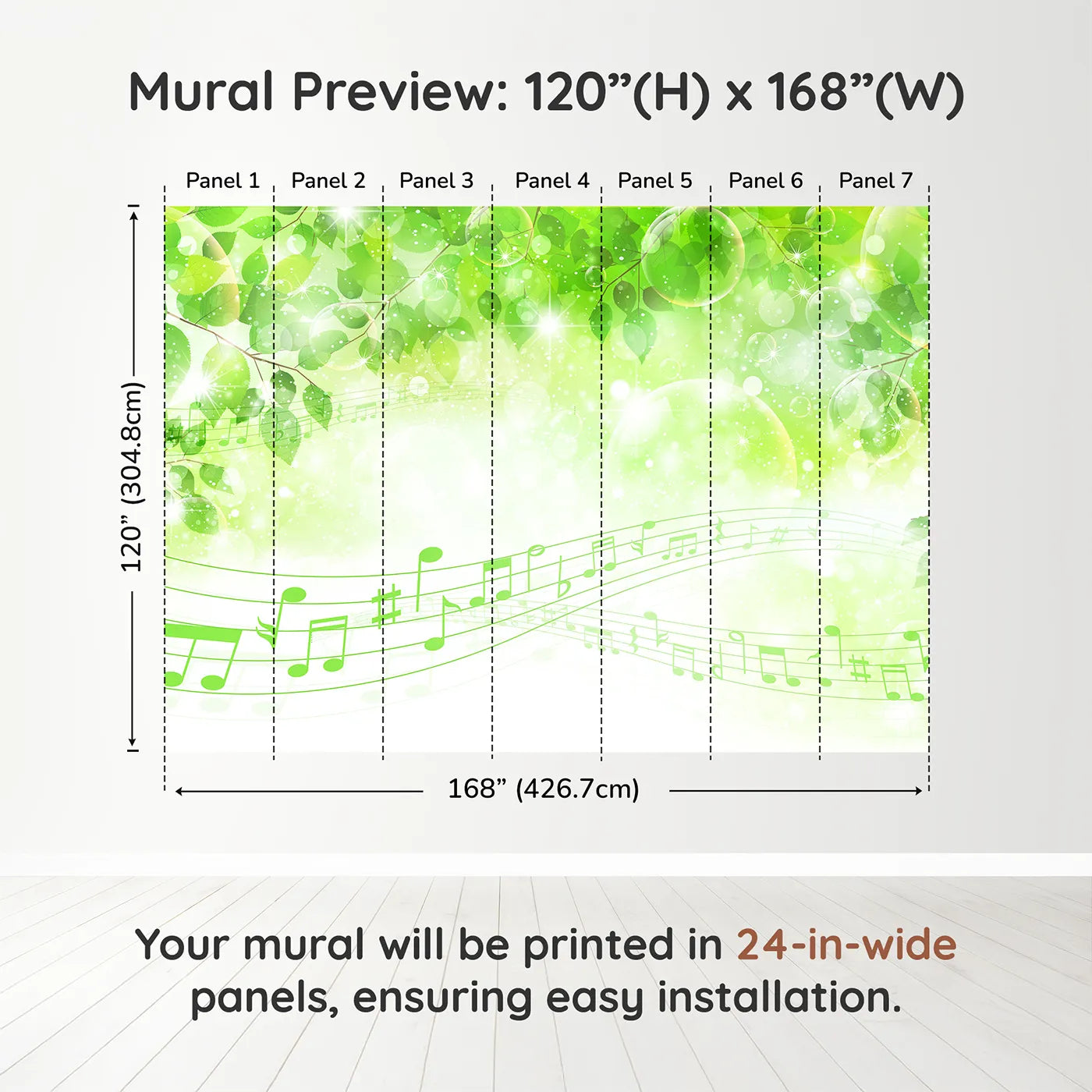 Mural Preview: 120”(H) x 168”(W)

Panel 1
Panel 2
Panel 3
Panel 4
Panel 5
Panel 6
Panel 7

120” (304.8cm)

168” (426.7cm)

Your mural will be printed in 24-in-wide panels, ensuring easy installation.